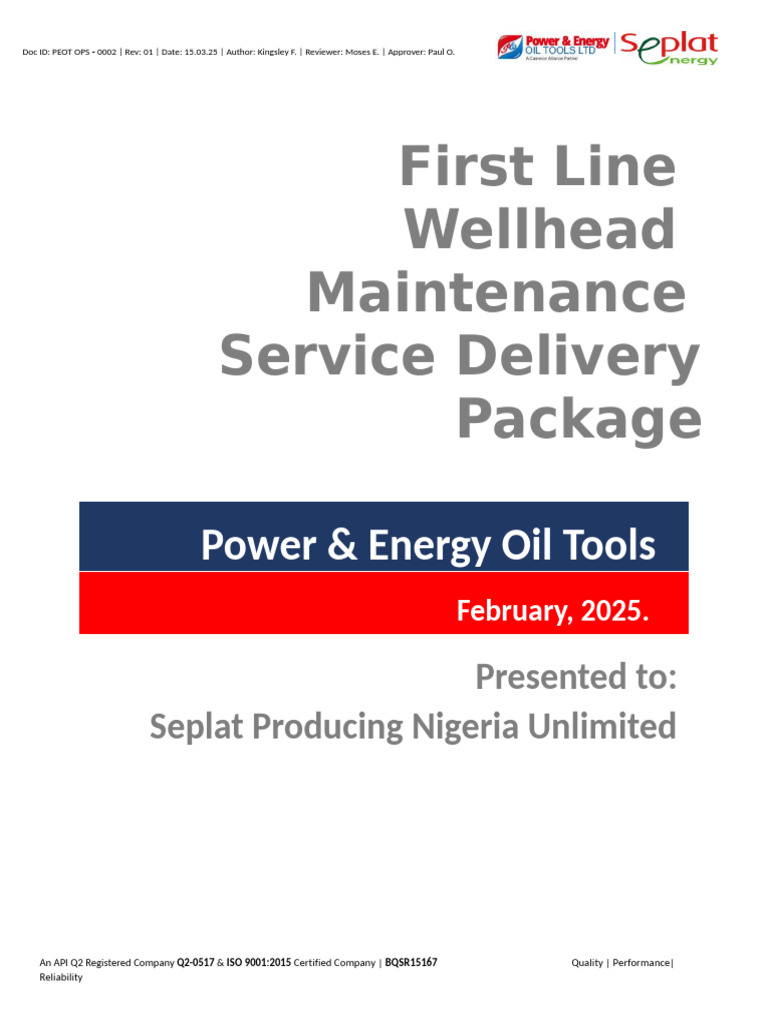 Doc ID: PEOT OPS - 0002 | Rev: 01 | Date: 15.03.25 | Author: Kingsley F. | Reviewer: Moses E. | Approver: Paul O.

Power & Energy OIL TOOLS LTD
A Cameron Alliance Partner

Seplat energy

First Line Wellhead Maintenance Service Delivery Package

Power & Energy Oil Tools

February, 2025.

Presented to:
Seplat Producing Nigeria Unlimited

An API Q2 Registered Company Q2-0517 & ISO 9001:2015 Certified Company | BQSR15167 Quality | Performance| Reliability